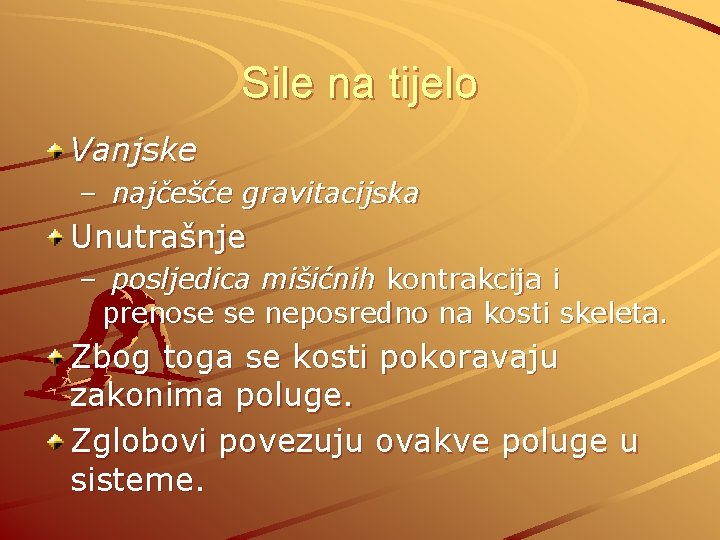 Sile na tijelo

Vanjske

– najčešće gravitacijska

Unutrašnje

– posljedica mišićnih kontrakcija i prenose se neposredno na kosti skeleta.

Zbog toga se kosti pokoravaju zakonima poluge.

Zglobovi povezuju ovakve poluge u sisteme.